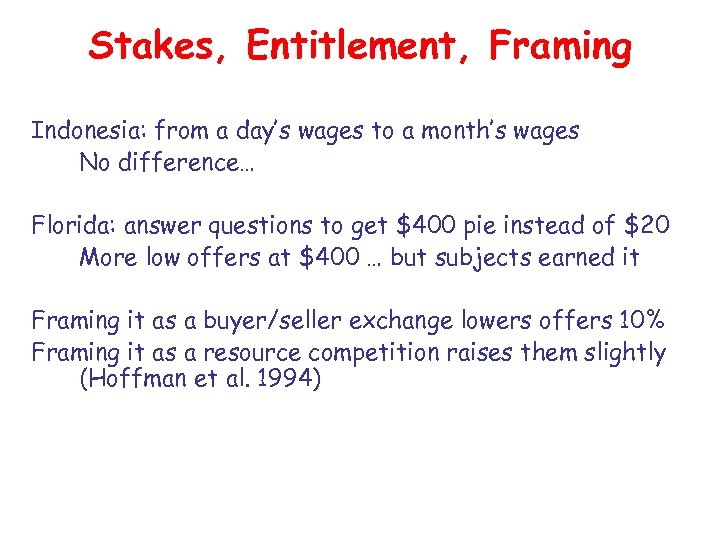 Stakes, Entitlement, Framing

Indonesia: from a day's wages to a month's wages
No difference…

Florida: answer questions to get \$400 pie instead of \$20
More low offers at \$400 … but subjects earned it

Framing it as a buyer/seller exchange lowers offers 10%
Framing it as a resource competition raises them slightly
(Hoffman et al. 1994)